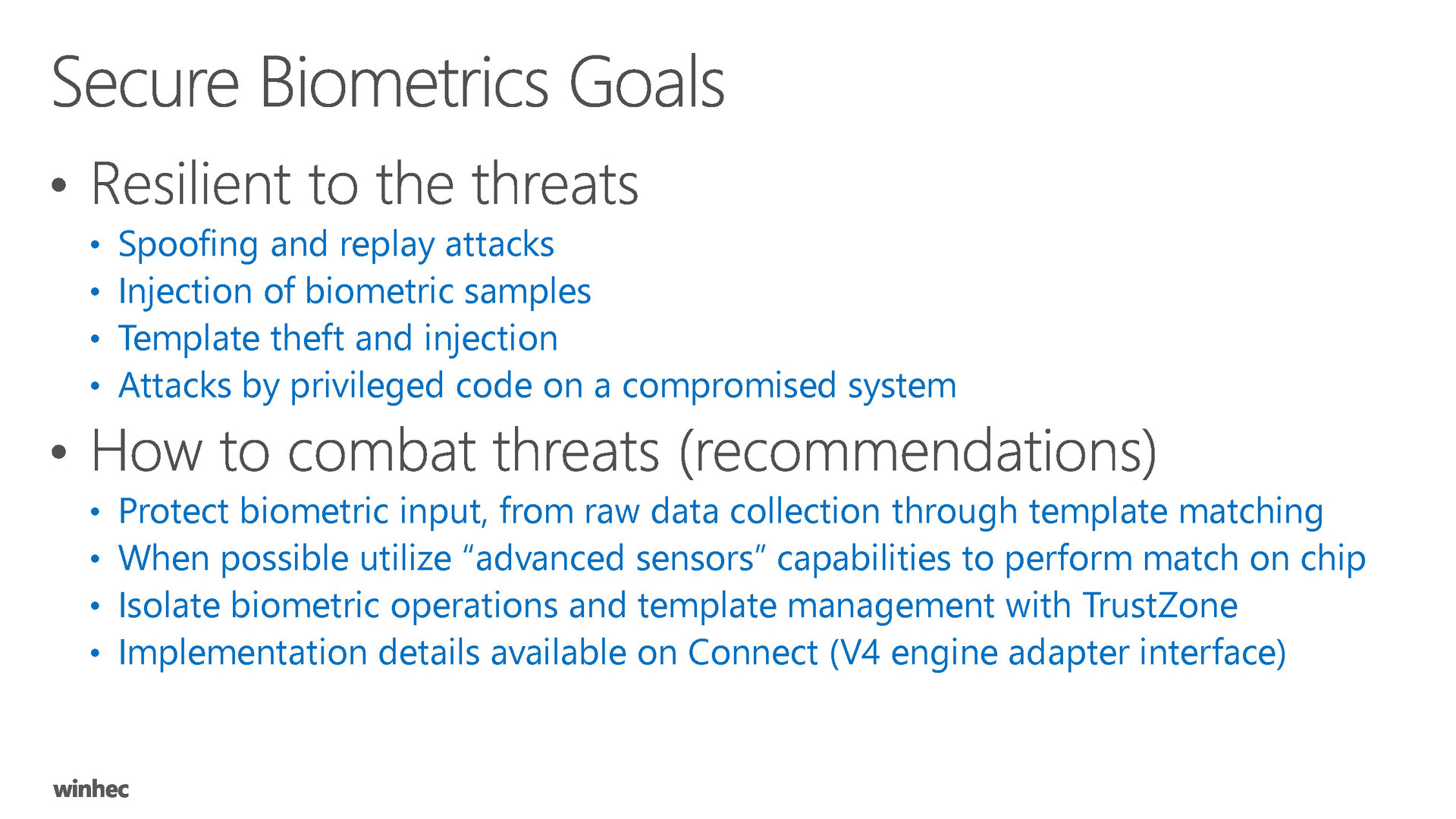 Secure Biometrics Goals

• Resilient to the threats
  • Spoofing and replay attacks
  • Injection of biometric samples
  • Template theft and injection
  • Attacks by privileged code on a compromised system

• How to combat threats (recommendations)
  • Protect biometric input, from raw data collection through template matching
  • When possible utilize “advanced sensors” capabilities to perform match on chip
  • Isolate biometric operations and template management with TrustZone
  • Implementation details available on Connect (V4 engine adapter interface)

winhec